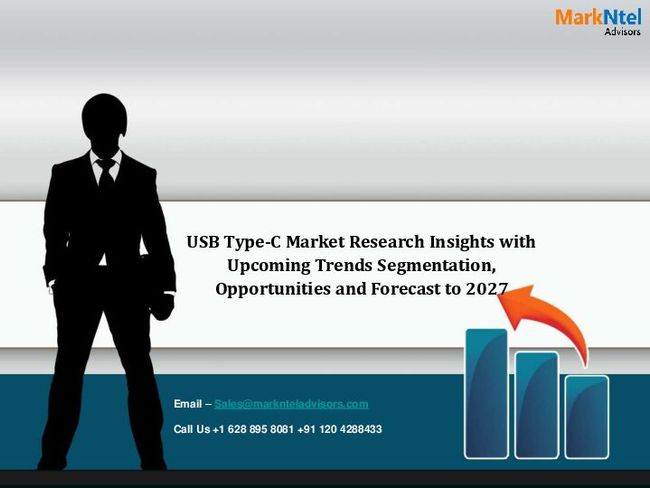 MarkNtel
Advisors

USB Type-C Market Research Insights with Upcoming Trends Segmentation, Opportunities and Forecast to 2027

Email – Sales@marknteladvisors.com

Call Us +1 628 895 8081 +91 120 4288433